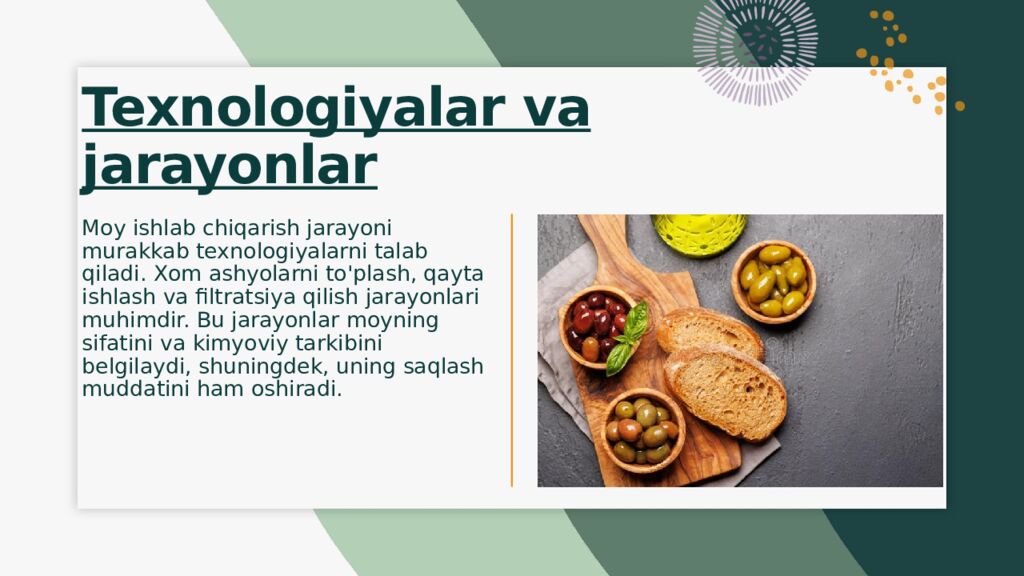 Texnologiyalar va jarayonlar

Moy ishlab chiqarish jarayoni murakkab texnologiyalarni talab qiladi. Xom ashyolarni to'plash, qayta ishlash va filtratsiya qilish jarayonlari muhimdir. Bu jarayonlar moyning sifatini va kimyoviy tarkibini belgilaydi, shuningdek, uning saqlash muddatini ham oshiradi.